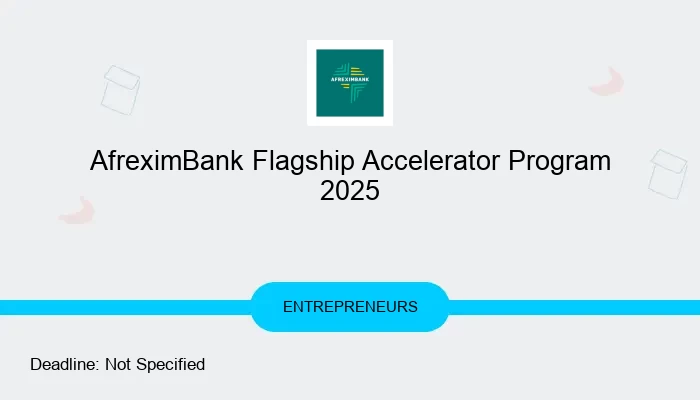 AFREXIMBANK

AfreximBank Flagship Accelerator Program 2025

ENTREPRENEURS

Deadline: Not Specified